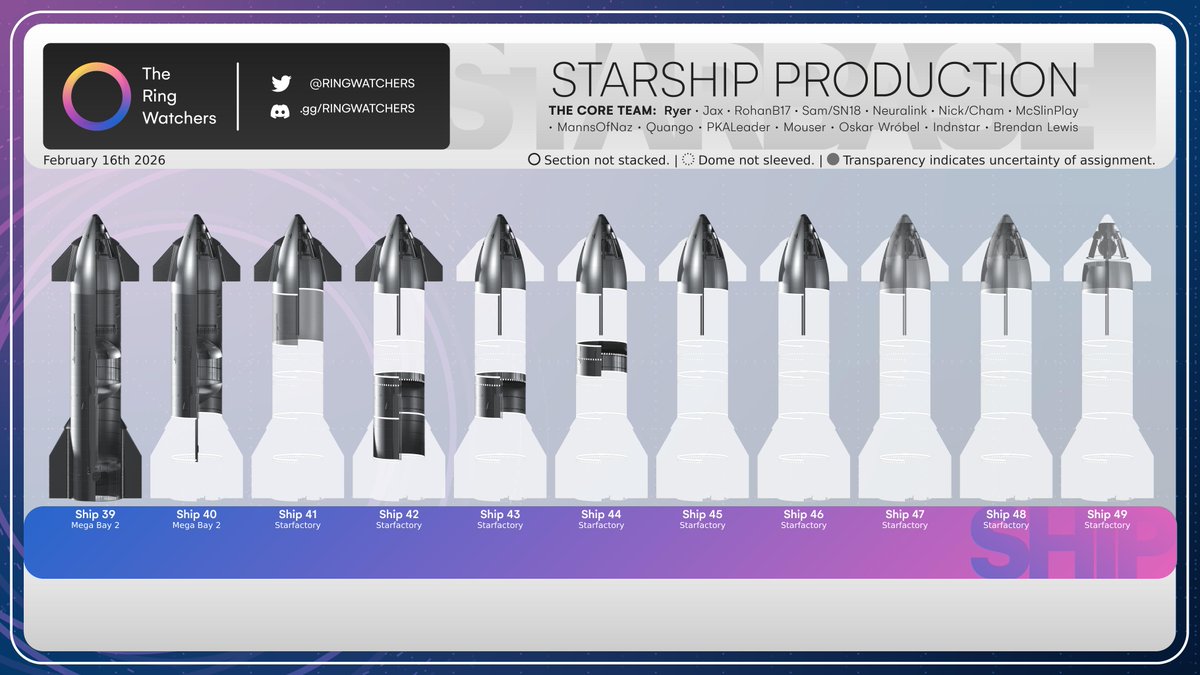 The Ring Watchers

@RINGWATCHERS
.gg/RINGWATCHERS

STARBASE

STARSHIP PRODUCTION

THE CORE TEAM: Ryer • Jax • RohanB17 • Sam/SN18 • Neuralink • Nick/Cham • McSlinPlay • MannsOfNaz • Quango • PKALeader • Mouser • Oskar Wróbel • Indnstar • Brendan Lewis

February 16th 2026

Section not stacked. | Dome not sleeved. | Transparency indicates uncertainty of assignment.

Ship 39
Mega Bay 2

Ship 40
Mega Bay 2

Ship 41
Starfactory

Ship 42
Starfactory

Ship 43
Starfactory

Ship 44
Starfactory

Ship 45
Starfactory

Ship 46
Starfactory

Ship 47
Starfactory

Ship 48
Starfactory

Ship 49
Starfactory

SHIP